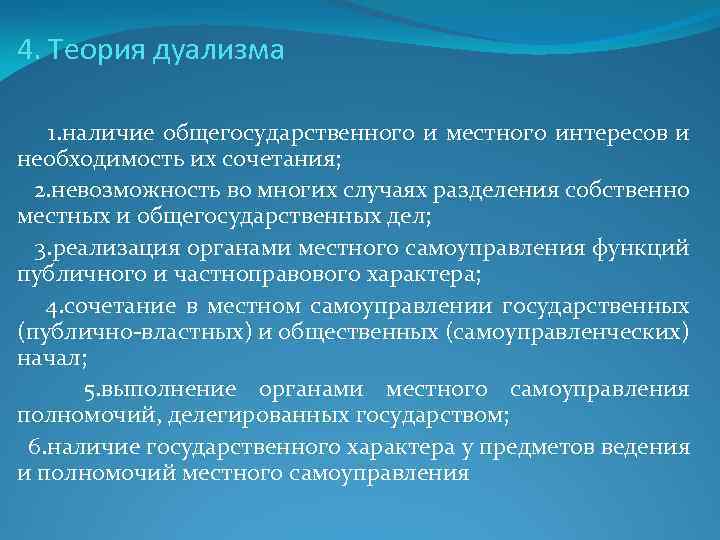 4. Теория дуализма

1.наличие общегосударственного и местного интересов и необходимость их сочетания;

2.невозможность во многих случаях разделения собственно местных и общегосударственных дел;

3.реализация органами местного самоуправления функций публичного и частноправового характера;

4.сочетание в местном самоуправлении государственных (публично-властных) и общественных (самоуправленческих) начал;

5.выполнение органами местного самоуправления полномочий, делегированных государством;

6.наличие государственного характера у предметов ведения и полномочий местного самоуправления